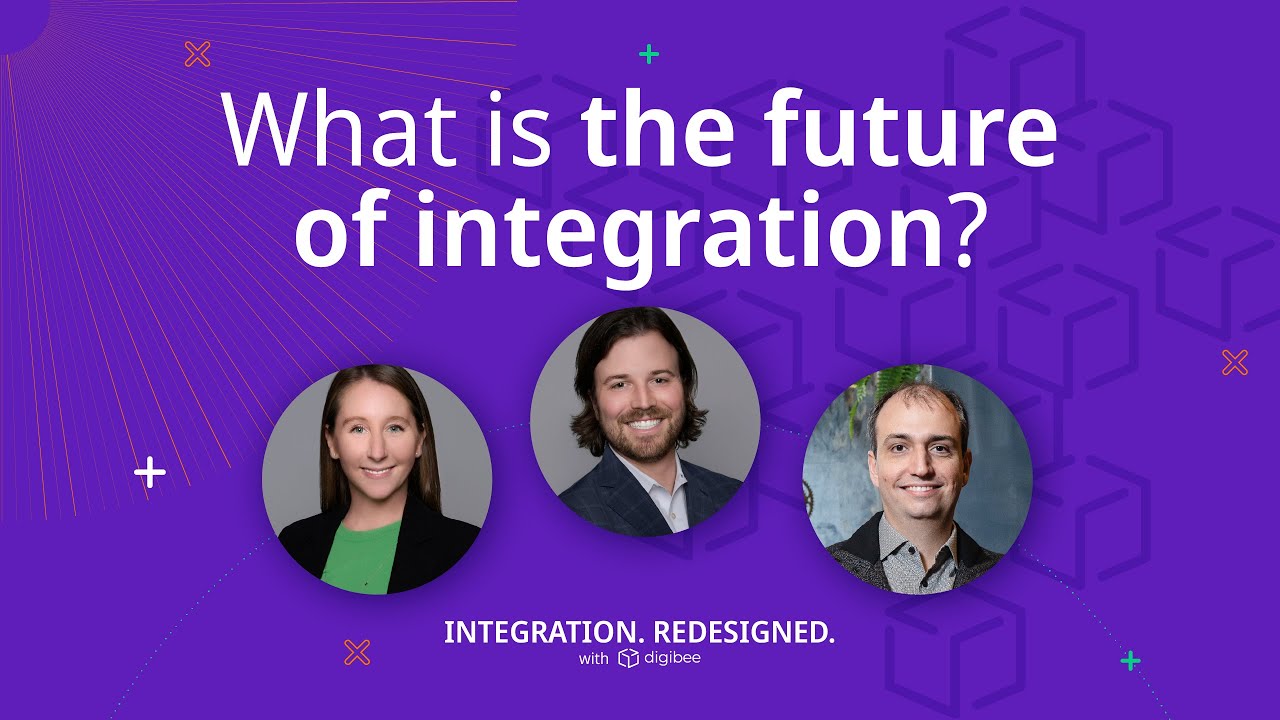 What is the future of integration?

INTEGRATION. REDESIGNED.
with digibee